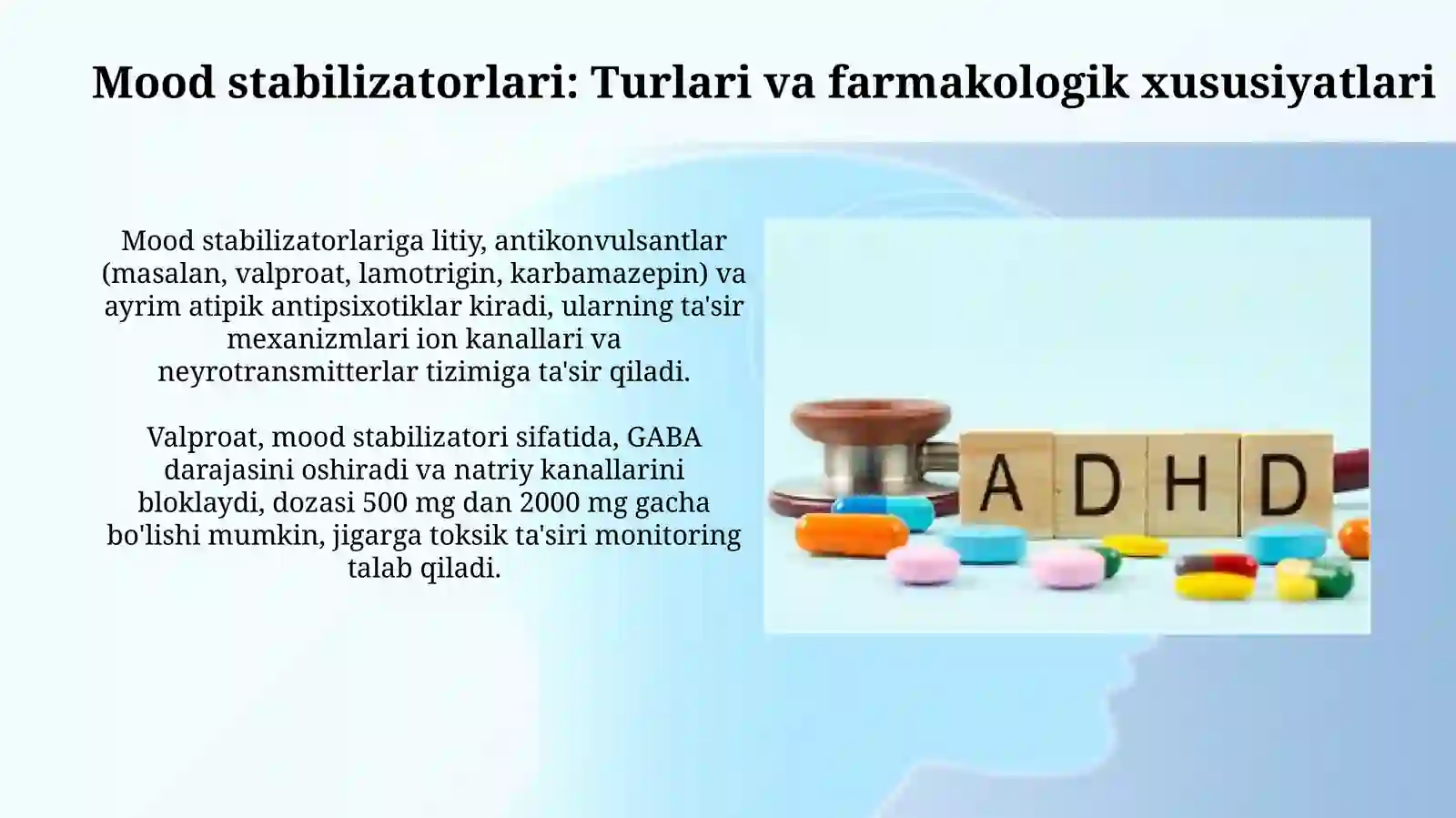 Mood stabilizatorlari: Turlari va farmakologik xususiyatlari

Mood stabilizatorlariga litiy, antikonvulsantlar (masalan, valproat, lamotrigin, karbamazepin) va ayrim atipik antipsixotiklar kiradi, ularning ta'sir mexanizmlari ion kanallari va neyrotransmitterlar tizimiga ta'sir qiladi.

Valproat, mood stabilizatori sifatida, GABA darajasini oshiradi va natriy kanallarini bloklaydi, dozasi 500 mg dan 2000 mg gacha bo'lishi mumkin, jigarga toksik ta'siri monitoring talab qiladi.

ADHD